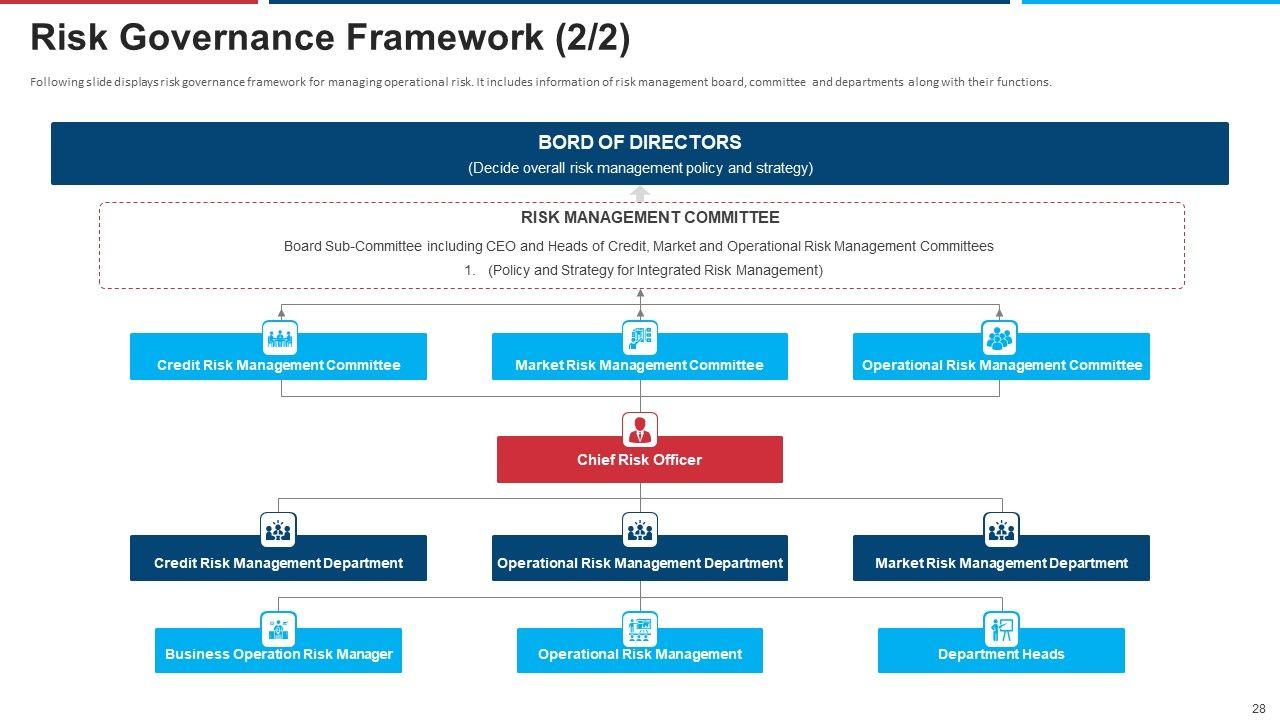 Risk Governance Framework (2/2)

Following slide displays risk governance framework for managing operational risk. It includes information of risk management board, committee and departments along with their functions.

BORD OF DIRECTORS
(Decide overall risk management policy and strategy)

RISK MANAGEMENT COMMITTEE
Board Sub-Committee including CEO and Heads of Credit, Market and Operational Risk Management Committees
1. (Policy and Strategy for Integrated Risk Management)

Credit Risk Management Committee

Market Risk Management Committee

Operational Risk Management Committee

Chief Risk Officer

Credit Risk Management Department

Operational Risk Management Department

Market Risk Management Department

Business Operation Risk Manager

Operational Risk Management

Department Heads

28